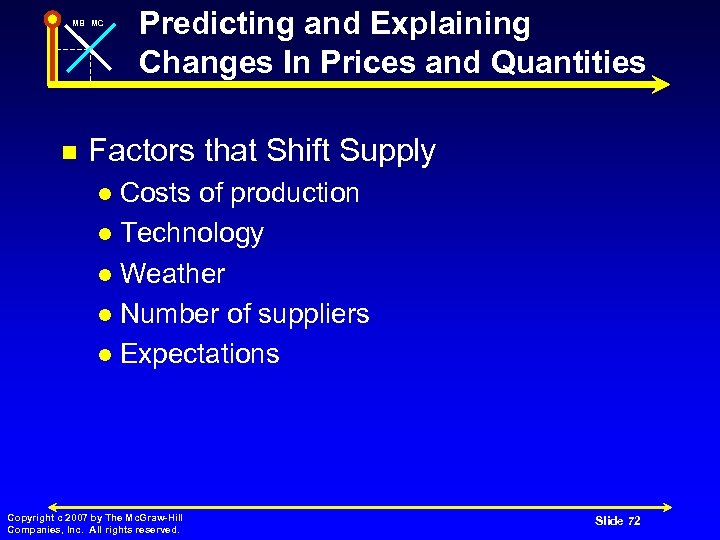 MB MC

Predicting and Explaining Changes In Prices and Quantities

Factors that Shift Supply
Costs of production
Technology
Weather
Number of suppliers
Expectations

Copyright c 2007 by The McGraw-Hill Companies, Inc. All rights reserved.

Slide 72